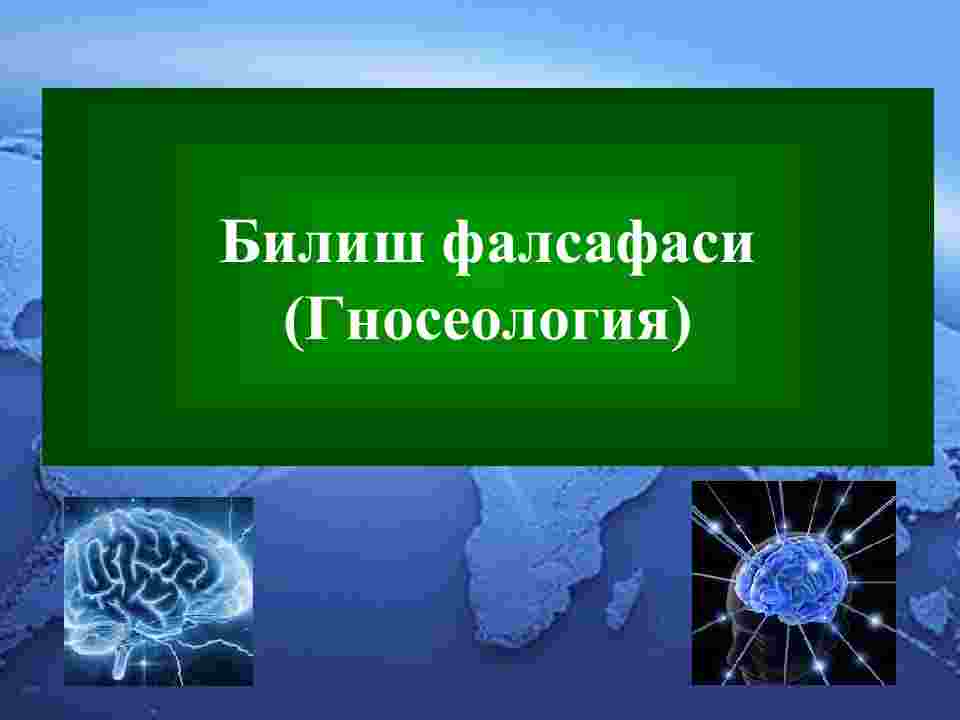 Билиш фалсафаси
(Гносеология)